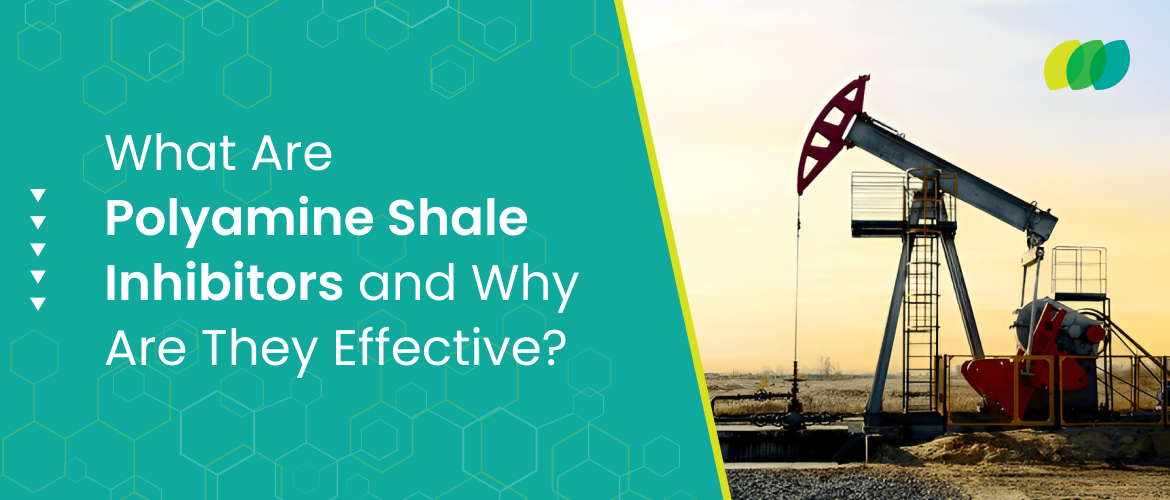 What Are Polyamine Shale Inhibitors and Why Are They Effective?